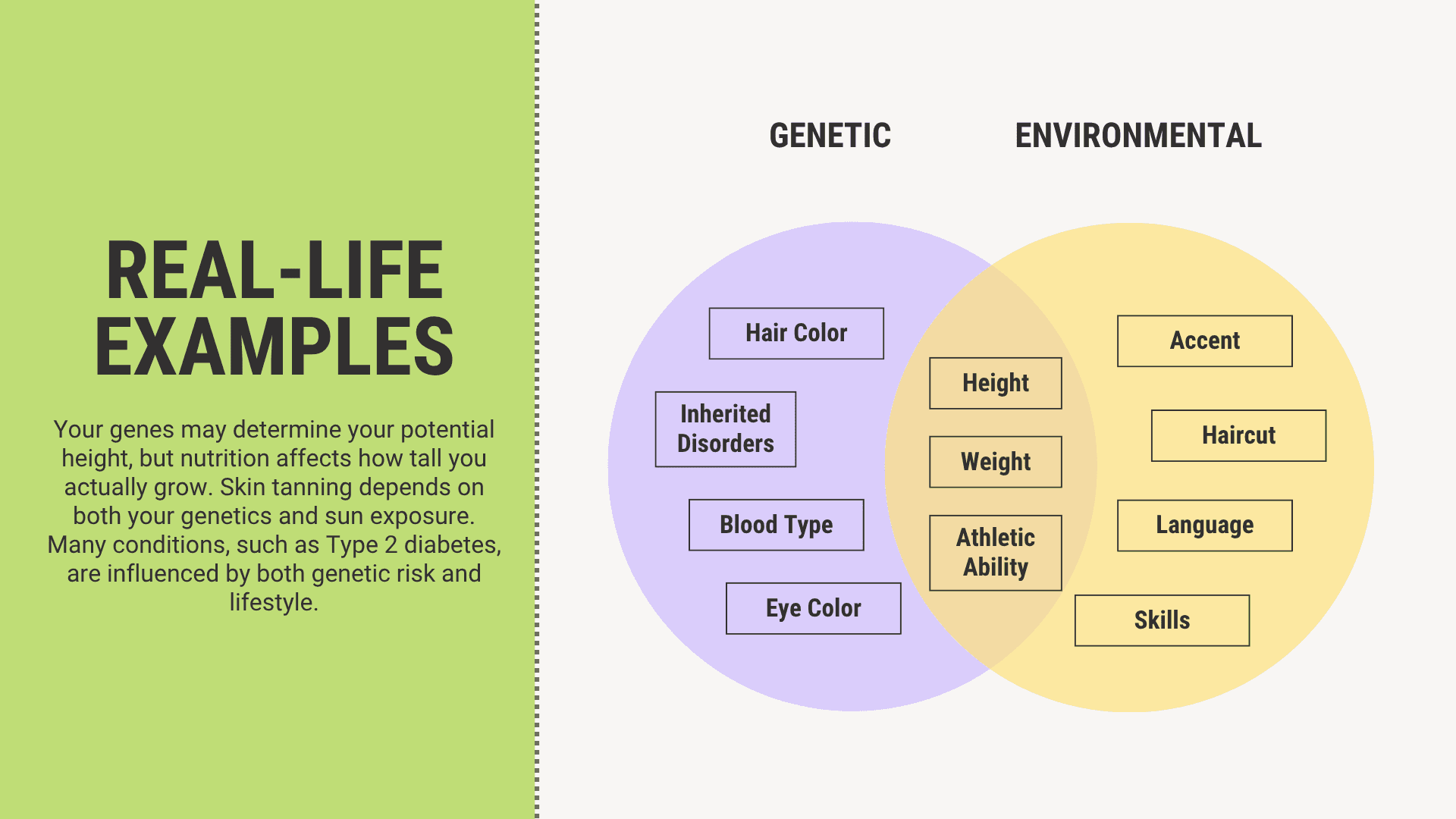 REAL-LIFE EXAMPLES

Your genes may determine your potential height, but nutrition affects how tall you actually grow. Skin tanning depends on both your genetics and sun exposure. Many conditions, such as Type 2 diabetes, are influenced by both genetic risk and lifestyle.

GENETIC

ENVIRONMENTAL

Hair Color

Inherited Disorders

Blood Type

Eye Color

Height

Weight

Athletic Ability

Accent

Haircut

Language

Skills